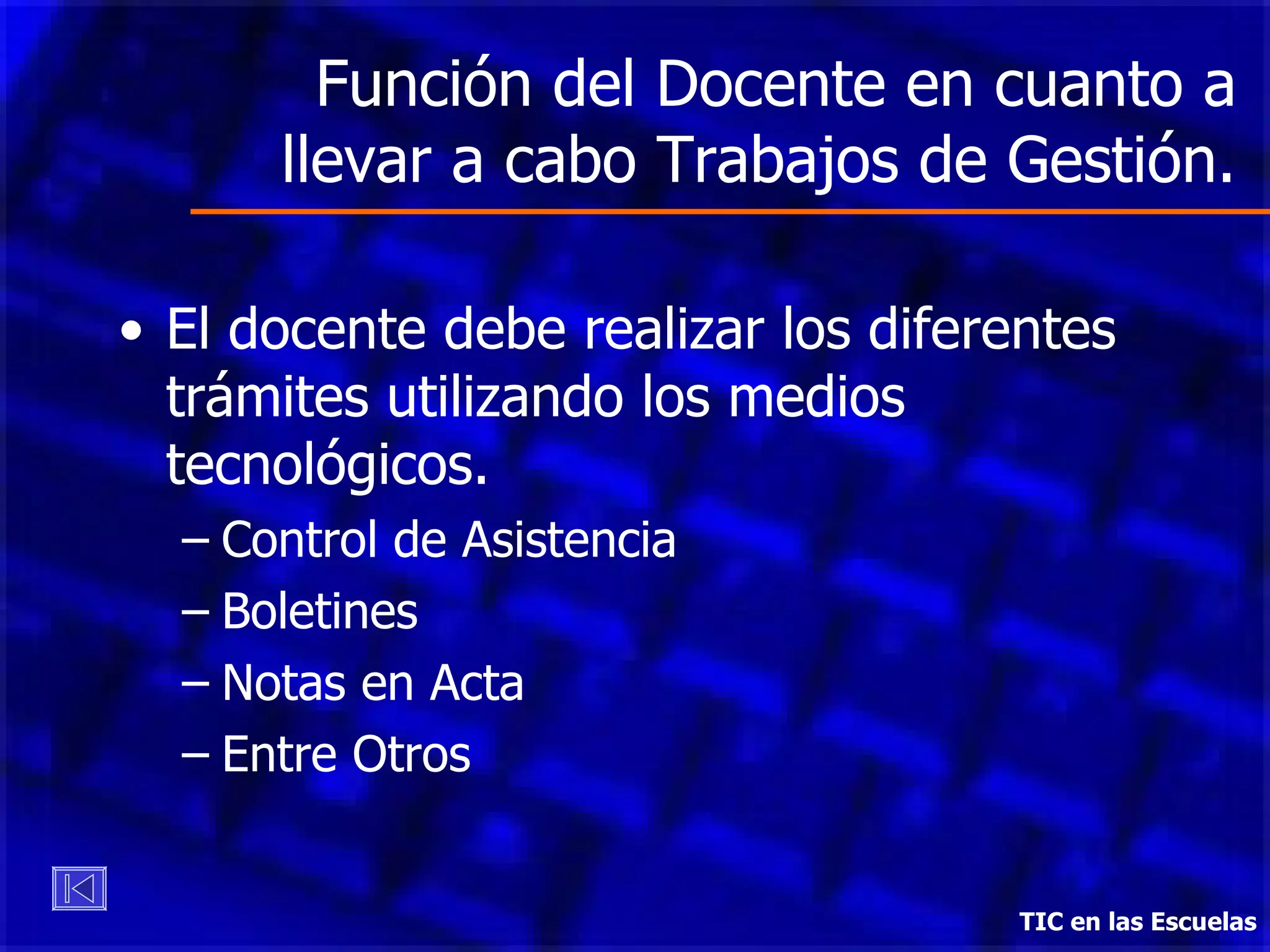 Función del Docente en cuanto a llevar a cabo Trabajos de Gestión.

• El docente debe realizar los diferentes trámites utilizando los medios tecnológicos.

– Control de Asistencia
– Boletines
– Notas en Acta
– Entre Otros

TIC en las Escuelas